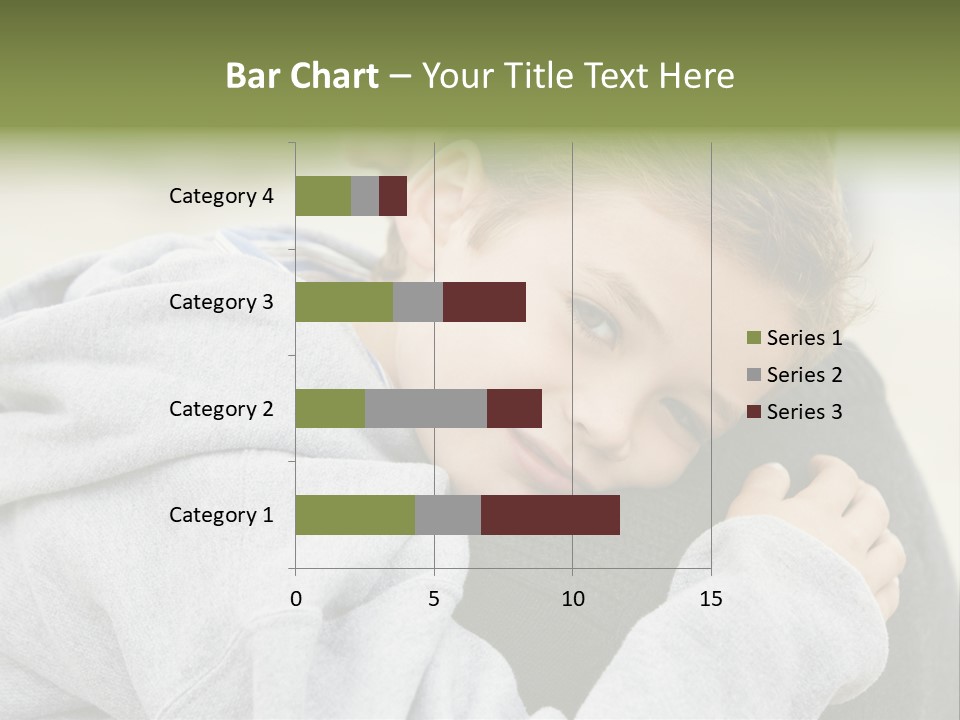 Bar Chart – Your Title Text Here

Category 4
Category 3
Category 2
Category 1

0
5
10
15

Series 1
Series 2
Series 3